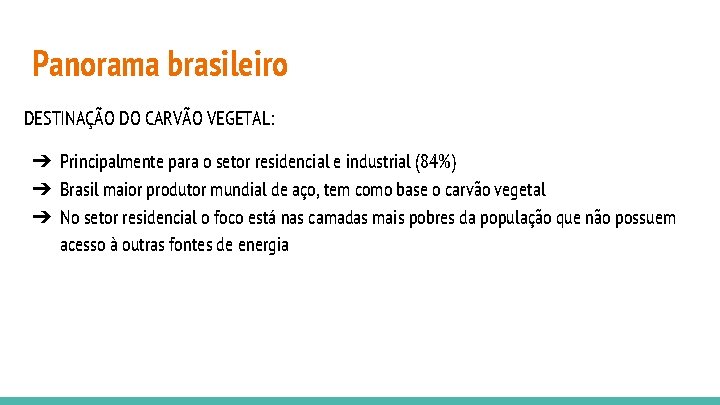 Panorama brasileiro

DESTINAÇÃO DO CARVÃO VEGETAL:

➔ Principalmente para o setor residencial e industrial (84%)
➔ Brasil maior produtor mundial de aço, tem como base o carvão vegetal
➔ No setor residencial o foco está nas camadas mais pobres da população que não possuem acesso à outras fontes de energia